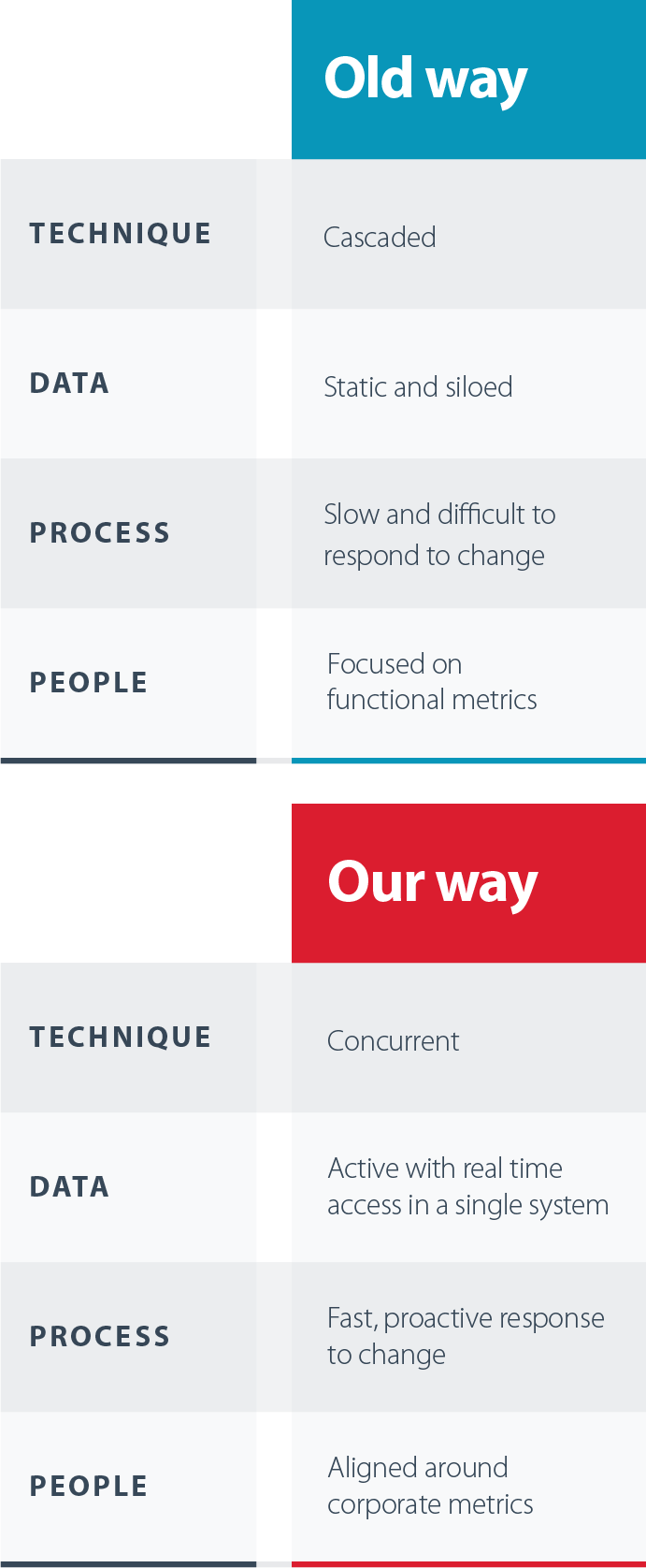 | | Old way |
|---|---|
| TECHNIQUE | Cascaded |
| DATA | Static and siloed |
| PROCESS | Slow and difficult to respond to change |
| PEOPLE | Focused on functional metrics |

| | Our way |
|---|---|
| TECHNIQUE | Concurrent |
| DATA | Active with real time access in a single system |
| PROCESS | Fast, proactive response to change |
| PEOPLE | Aligned around corporate metrics |